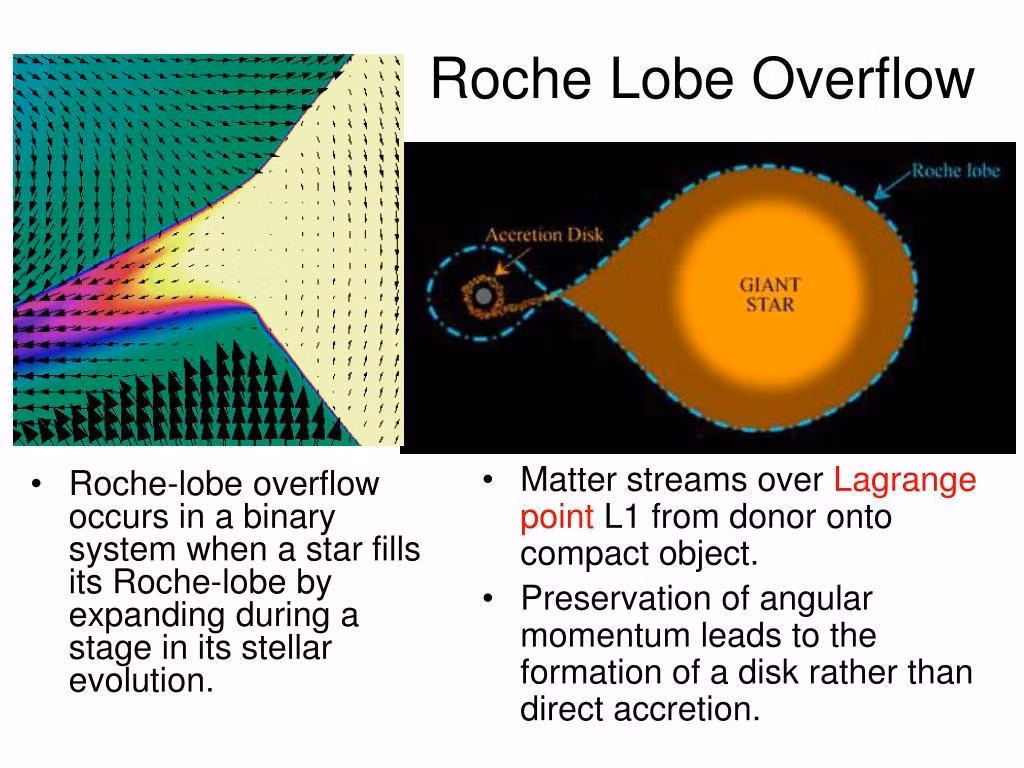 Roche Lobe Overflow

Roche lobe

Accretion Disk

GIANT STAR

• Roche-lobe overflow occurs in a binary system when a star fills its Roche-lobe by expanding during a stage in its stellar evolution.

• Matter streams over Lagrange point L1 from donor onto compact object.

• Preservation of angular momentum leads to the formation of a disk rather than direct accretion.